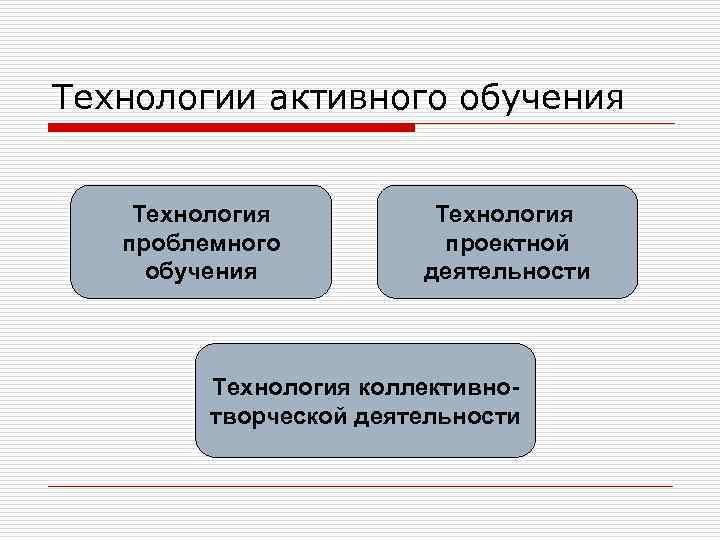 Технологии активного обучения

Технология проблемного обучения

Технология проектной деятельности

Технология коллективно-творческой деятельности